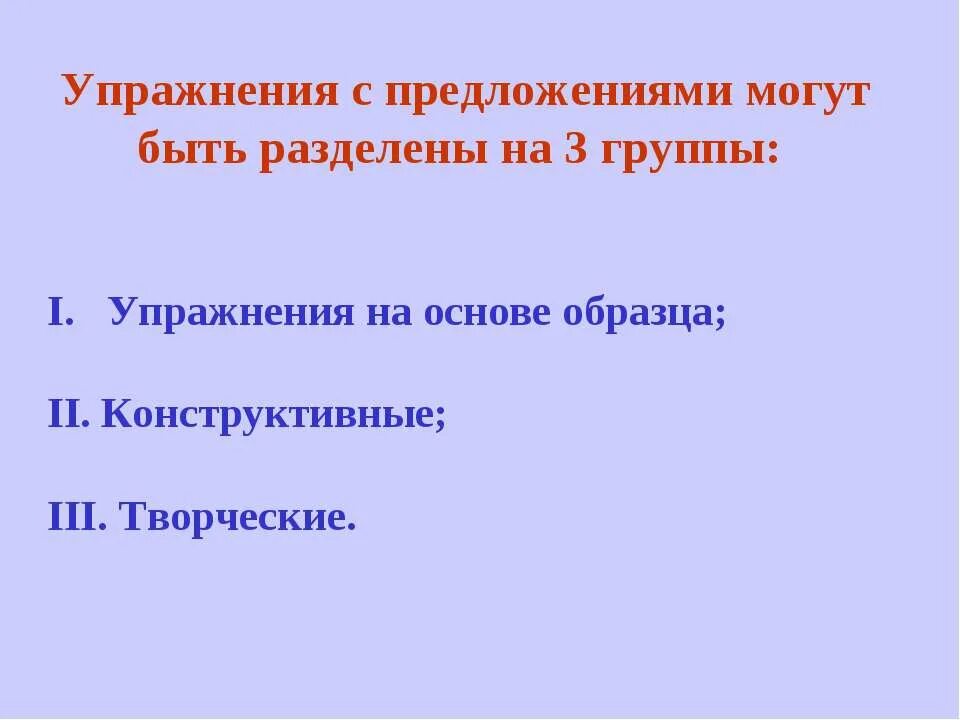 Упражнения с предложениями могут быть разделены на 3 группы:

I. Упражнения на основе образца;

II. Конструктивные;

III. Творческие.